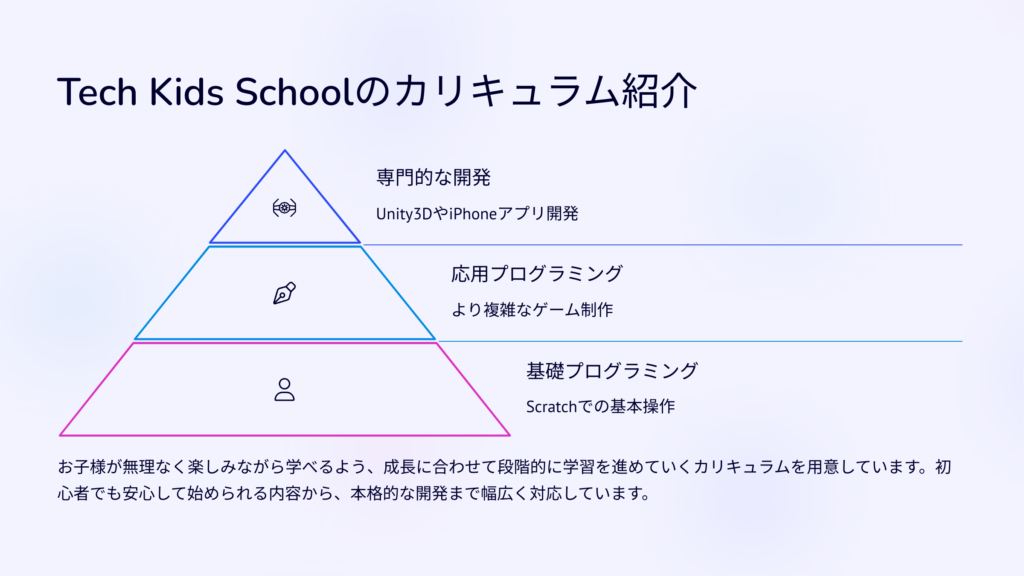 Tech Kids Schoolのカリキュラム紹介

専門的な開発

Unity3DやiPhoneアプリ開発

応用プログラミング

より複雑なゲーム制作

基礎プログラミング

Scratchでの基本操作

お子様が無理なく楽しみながら学べるよう、成長に合わせて段階的に学習を進めていくカリキュラムを用意しています。初心者でも安心して始められる内容から、本格的な開発まで幅広く対応しています。